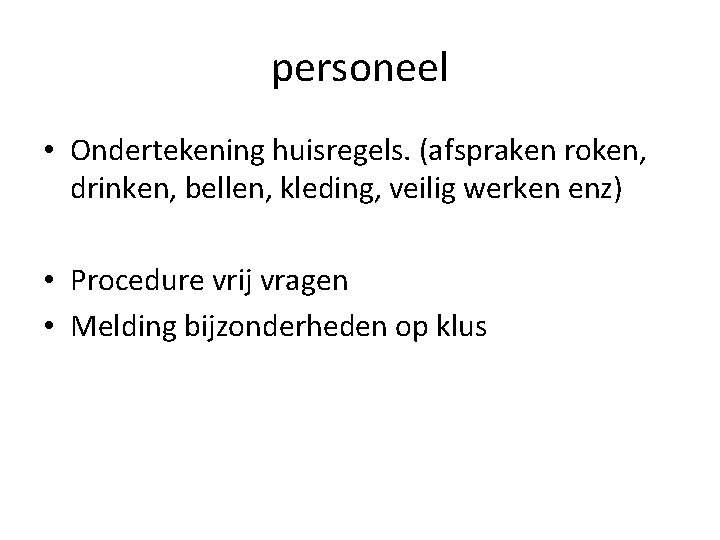 personeel

• Ondertekening huisregels. (afspraken roken, drinken, bellen, kleding, veilig werken enz)

• Procedure vrij vragen
• Melding bijzonderheden op klus